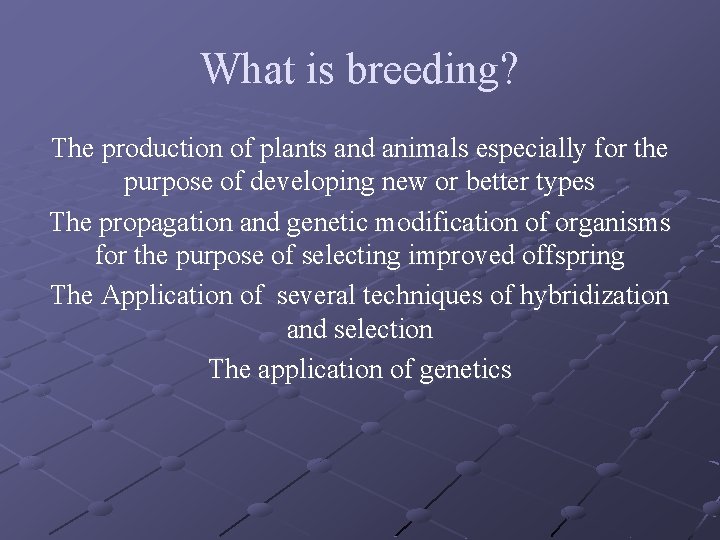 What is breeding?

The production of plants and animals especially for the purpose of developing new or better types

The propagation and genetic modification of organisms for the purpose of selecting improved offspring

The Application of several techniques of hybridization and selection

The application of genetics